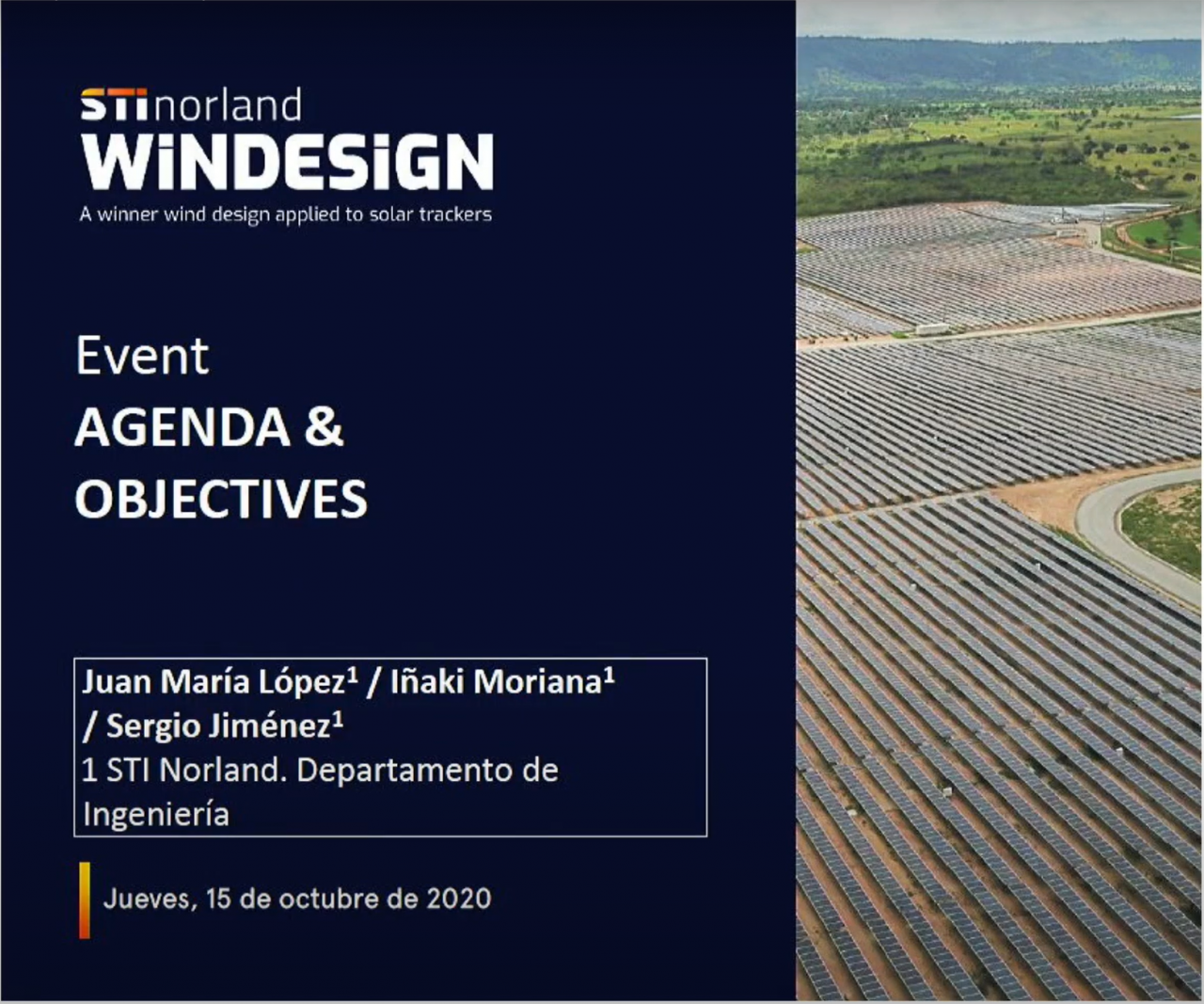 STInorland
WiNDESiGN
A winner wind design applied to solar trackers

Event
AGENDA &
OBJECTIVES

Juan María López$^1$ / Iñaki Moriana$^1$ / Sergio Jiménez$^1$
1 STI Norland. Departamento de Ingeniería

Jueves, 15 de octubre de 2020